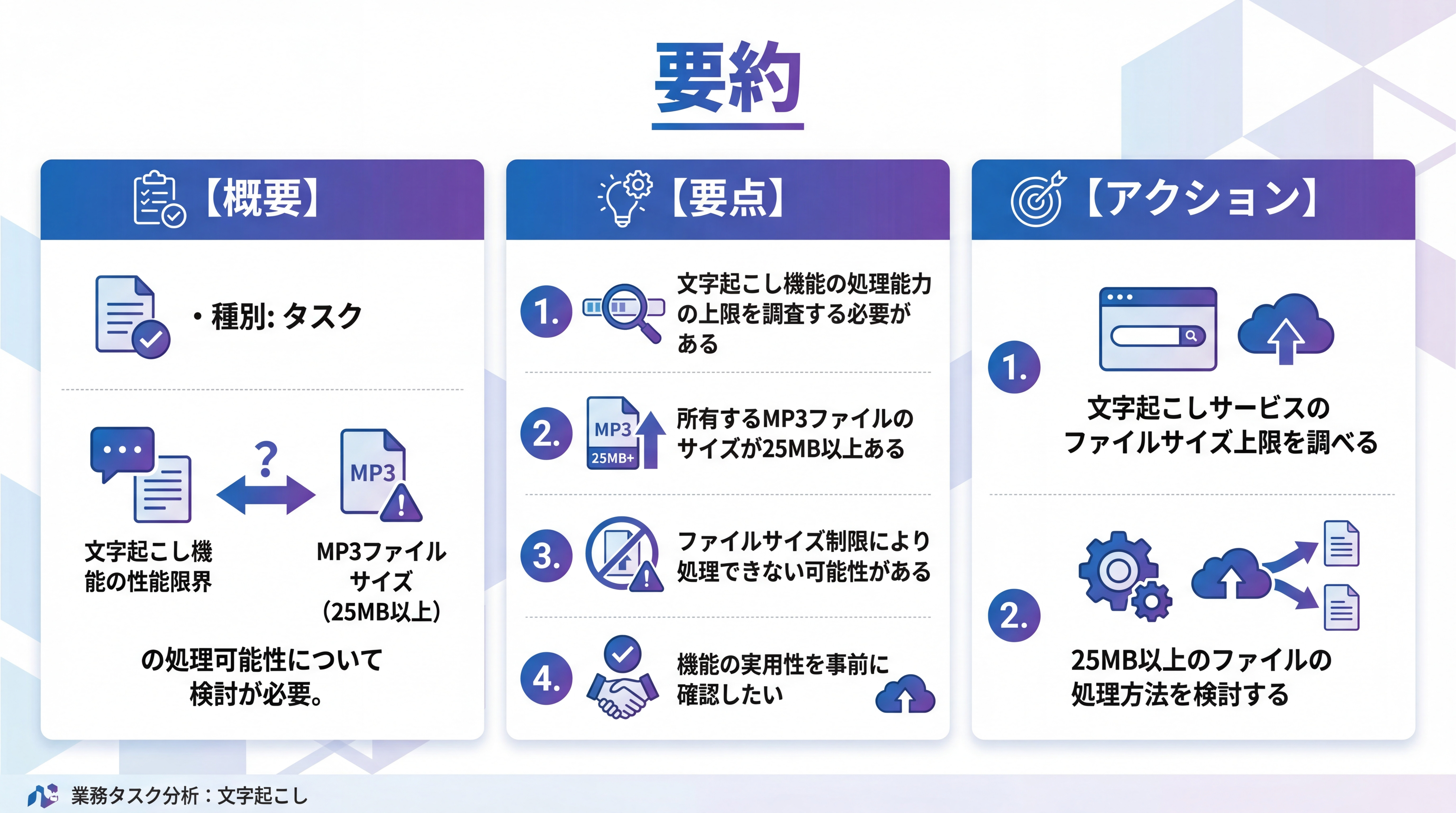 要約

【概要】

・種別: タスク

文字起こし機能の性能限界

?

MP3

MP3ファイルサイズ(25MB以上)

の処理可能性について検討が必要。

【要点】

1. 文字起こし機能の処理能力の上限を調査する必要がある

2. MP3 25MB+ 所有するMP3ファイルのサイズが25MB以上ある

3. ファイルサイズ制限により処理できない可能性がある

4. 機能の実用性を事前に確認したい

【アクション】

1. 文字起こしサービスのファイルサイズ上限を調べる

2. 25MB以上のファイルの処理方法を検討する

業務タスク分析：文字起こし